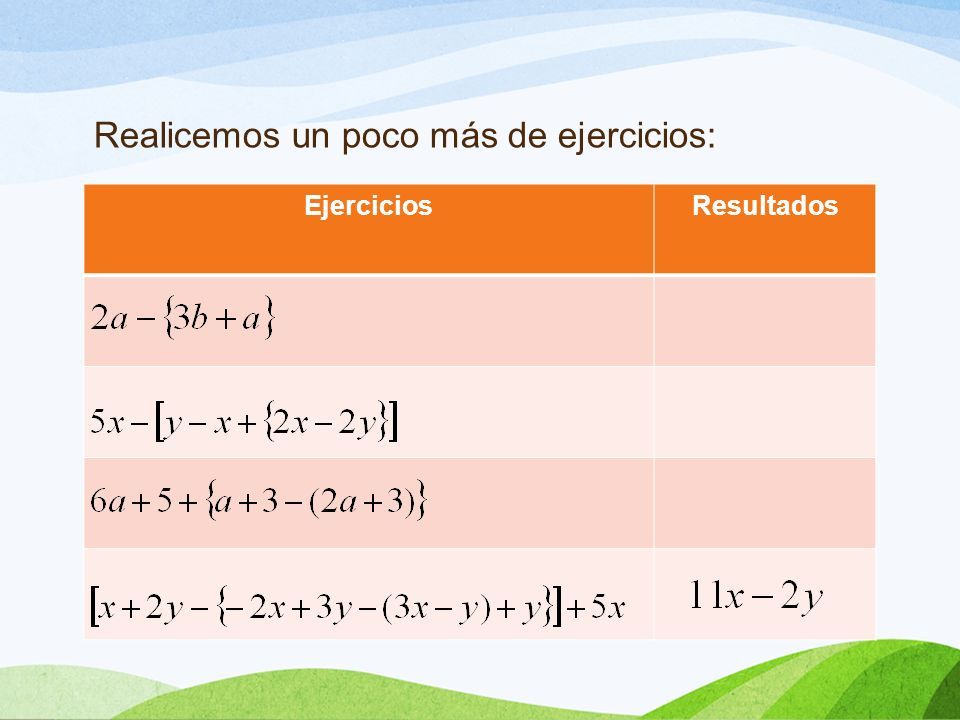 Realicemos un poco más de ejercicios:

| Ejercicios | Resultados |
|---|---|
| $2a-\{3b+a\}$ | |
| $5x-[y-x+\{2x-2y\}]$ | |
| $6a+5+\{a+3-(2a+3)\}$ | |
| $[x+2y-\{-2x+3y-(3x-y)+y\}]+5x$ | $11x-2y$ |